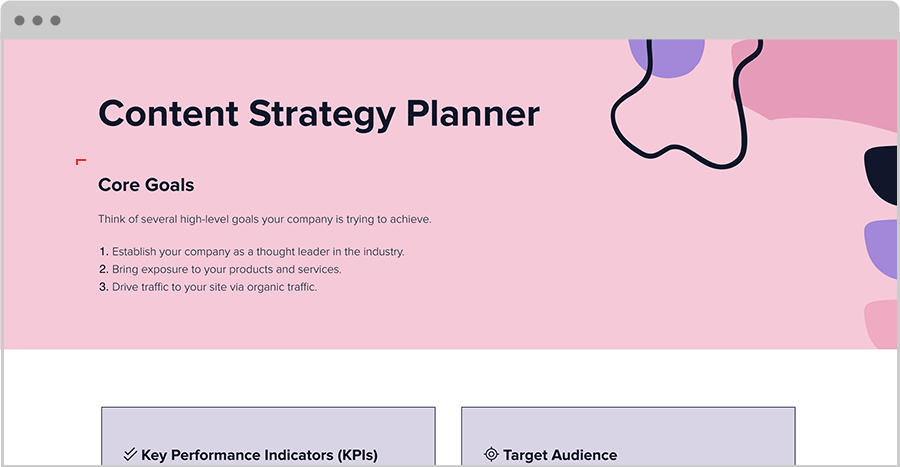 Content Strategy Planner

Core Goals

Think of several high-level goals your company is trying to achieve.

1. Establish your company as a thought leader in the industry.
2. Bring exposure to your products and services.
3. Drive traffic to your site via organic traffic.

Key Performance Indicators (KPIs)

Target Audience